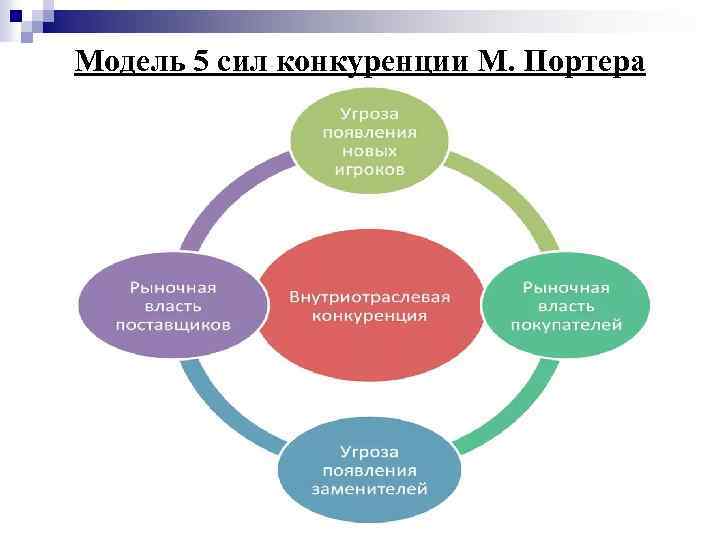 Модель 5 сил конкуренции М. Портера

Угроза появления новых игроков

Рыночная власть поставщиков

Внутриотраслевая конкуренция

Рыночная власть покупателей

Угроза появления заменителей